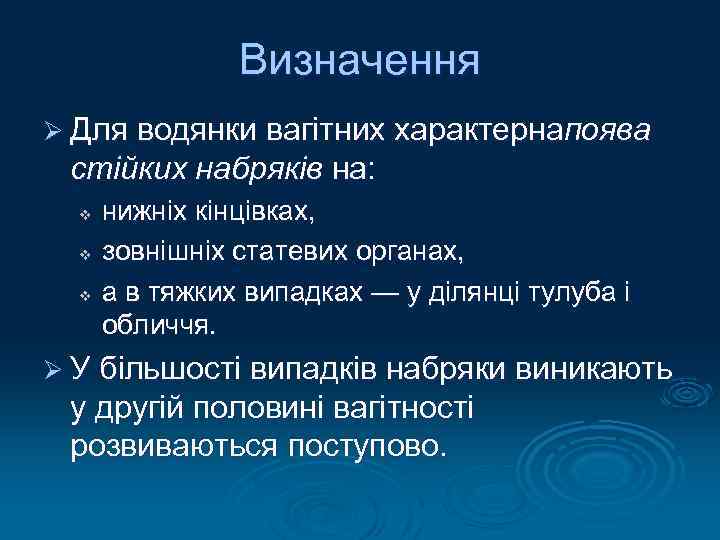 Визначення

➢ Для водянки вагітних характернапоява стійких набряків на:

❖ нижніх кінцівках,

❖ зовнішніх статевих органах,

❖ а в тяжких випадках — у ділянці тулуба і обличчя.

➢ У більшості випадків набряки виникають у другій половині вагітності розвиваються поступово.